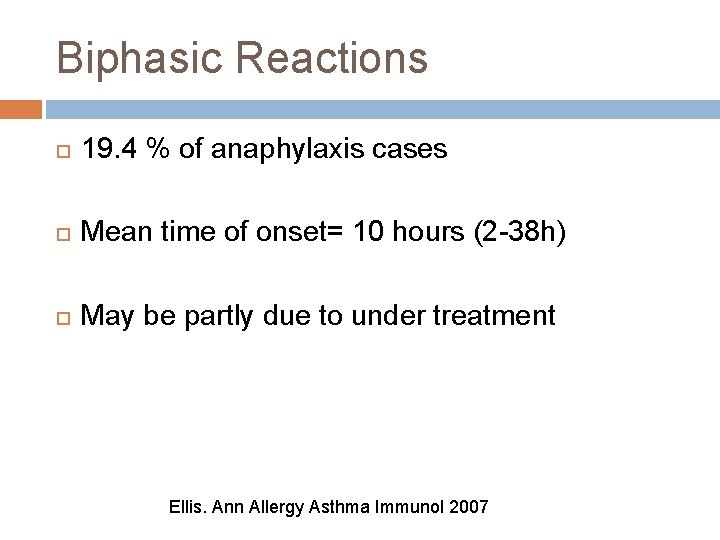 Biphasic Reactions

19.4 % of anaphylaxis cases

Mean time of onset= 10 hours (2-38h)

May be partly due to under treatment

Ellis. Ann Allergy Asthma Immunol 2007